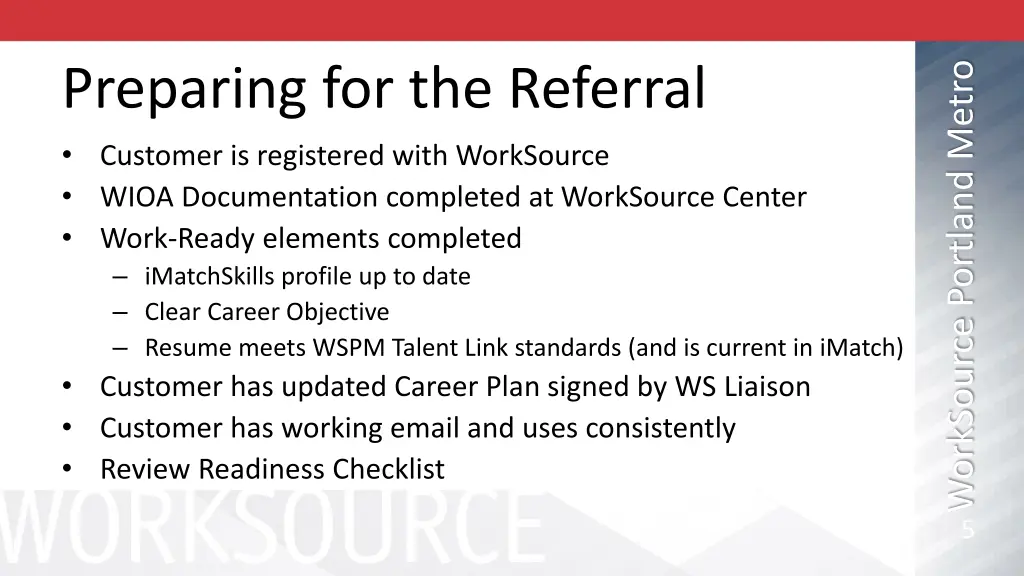 Preparing for the Referral

• Customer is registered with WorkSource
• WIOA Documentation completed at WorkSource Center
• Work-Ready elements completed
  – iMatchSkills profile up to date
  – Clear Career Objective
  – Resume meets WSPM Talent Link standards (and is current in iMatch)
• Customer has updated Career Plan signed by WS Liaison
• Customer has working email and uses consistently
• Review Readiness Checklist

WorkSource Portland Metro

WORKSOURCE

5